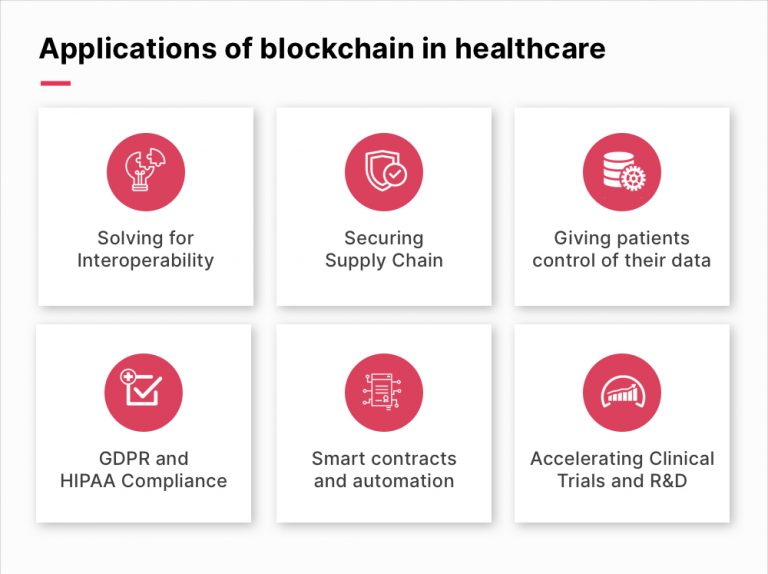 Applications of blockchain in healthcare

Solving for Interoperability

Securing Supply Chain

Giving patients control of their data

GDPR and HIPAA Compliance

Smart contracts and automation

Accelerating Clinical Trials and R&D